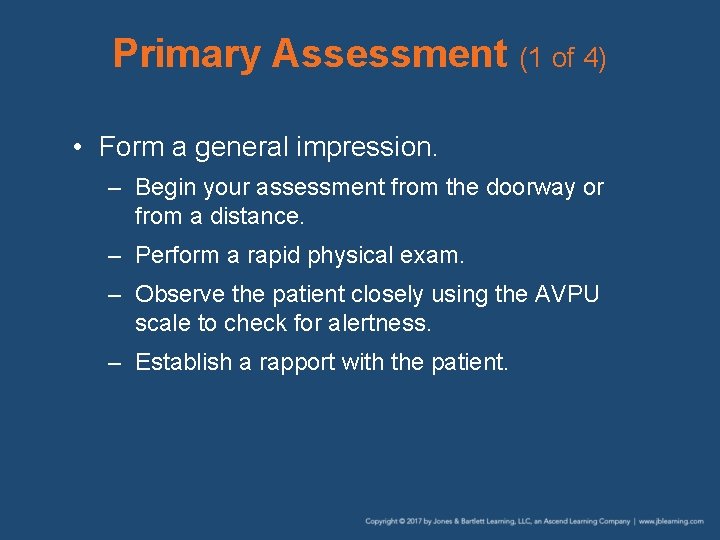 Primary Assessment (1 of 4)

• Form a general impression.

– Begin your assessment from the doorway or from a distance.

– Perform a rapid physical exam.

– Observe the patient closely using the AVPU scale to check for alertness.

– Establish a rapport with the patient.

Copyright © 2017 by Jones & Bartlett Learning, LLC, an Ascend Learning Company | www.jblearning.com